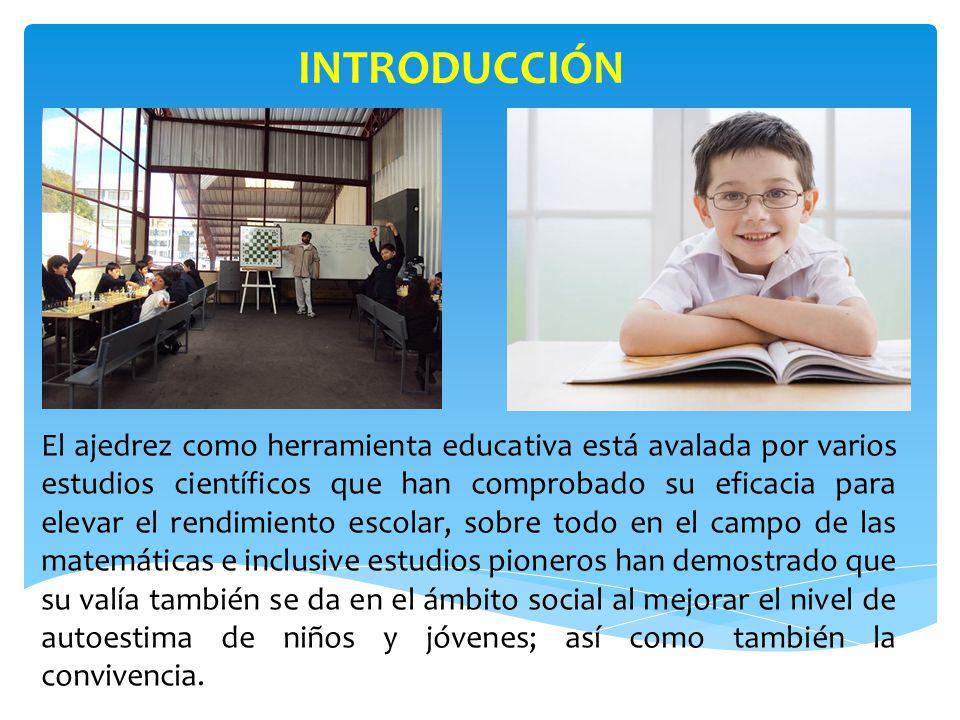 INTRODUCCIÓN

El ajedrez como herramienta educativa está avalada por varios estudios científicos que han comprobado su eficacia para elevar el rendimiento escolar, sobre todo en el campo de las matemáticas e inclusive estudios pioneros han demostrado que su valía también se da en el ámbito social al mejorar el nivel de autoestima de niños y jóvenes; así como también la convivencia.